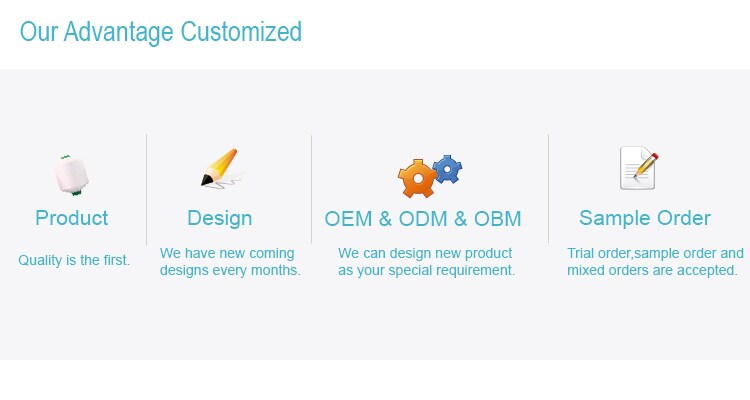 Our Advantage Customized

Product

Quality is the first.

Design

We have new coming designs every months.

OEM & ODM & OBM

We can design new product as your special requirement.

Sample Order

Trial order,sample order and mixed orders are accepted.